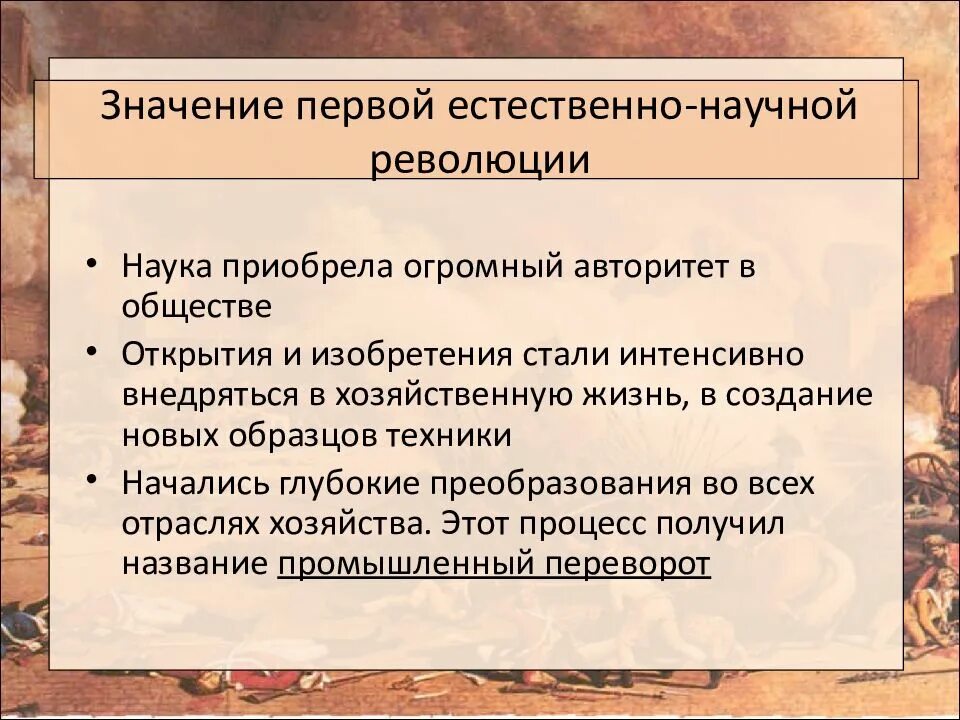 Значение первой естественно-научной революции

• Наука приобрела огромный авторитет в обществе
• Открытия и изобретения стали интенсивно внедряться в хозяйственную жизнь, в создание новых образцов техники
• Начались глубокие преобразования во всех отраслях хозяйства. Этот процесс получил название промышленный переворот